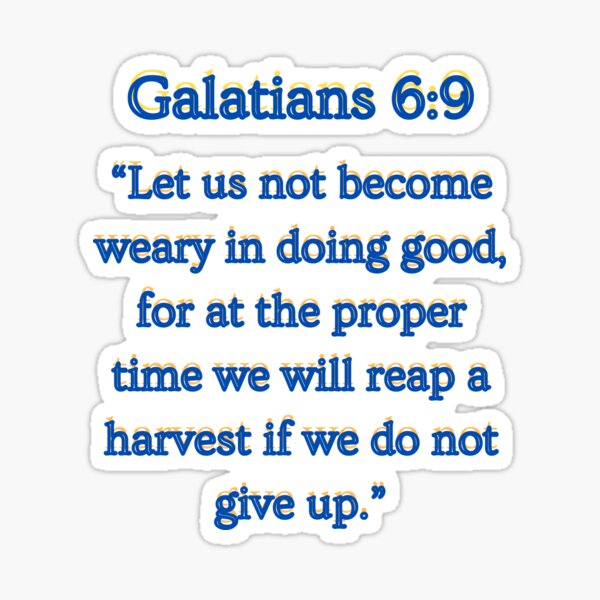 Galatians 6:9

“Let us not become weary in doing good, for at the proper time we will reap a harvest if we do not give up.”